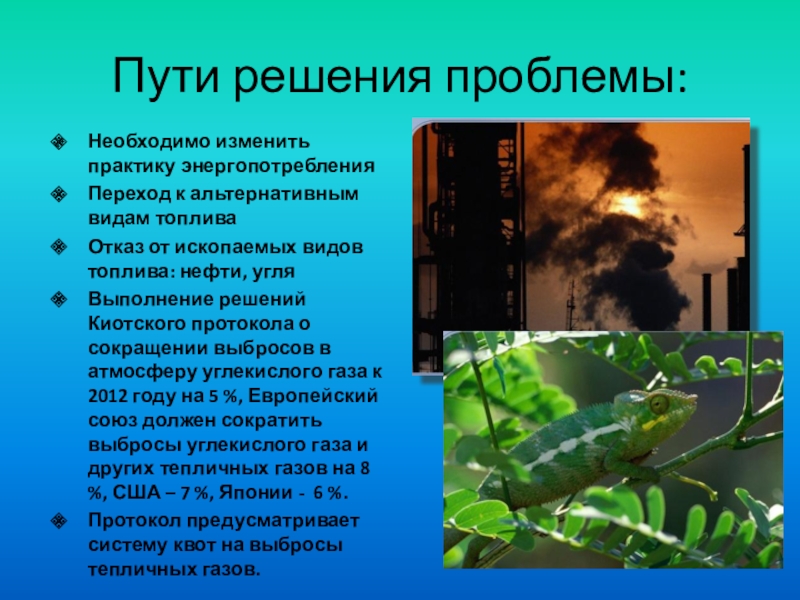 Пути решения проблемы:

Необходимо изменить практику энергопотребления

Переход к альтернативным видам топлива

Отказ от ископаемых видов топлива: нефти, угля

Выполнение решений Киотского протокола о сокращении выбросов в атмосферу углекислого газа к 2012 году на 5 %, Европейский союз должен сократить выбросы углекислого газа и других тепличных газов на 8 %, США – 7 %, Японии - 6 %.

Протокол предусматривает систему квот на выбросы тепличных газов.